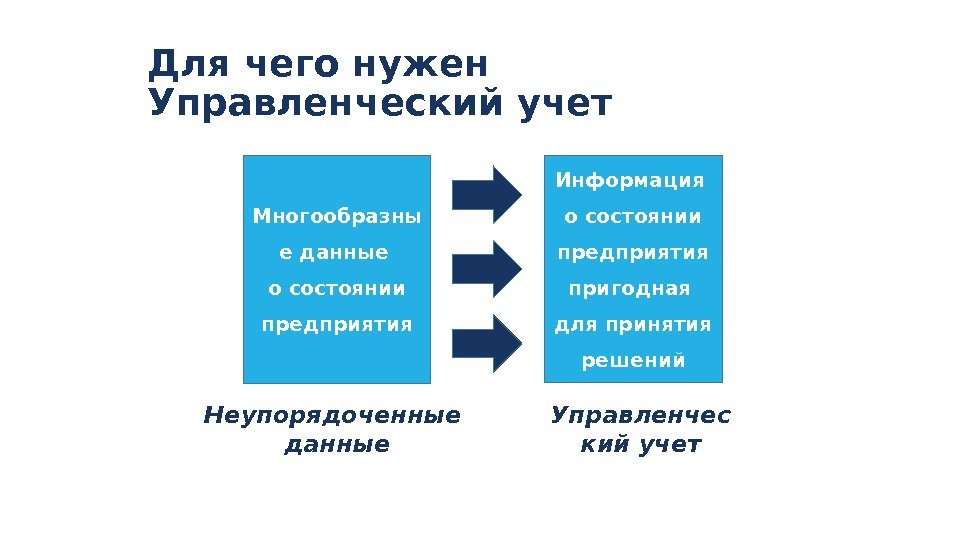 Для чего нужен Управленческий учет

Многообразные данные о состоянии предприятия

Информация о состоянии предприятия пригодная для принятия решений

Неупорядоченные данные

Управленческий учет